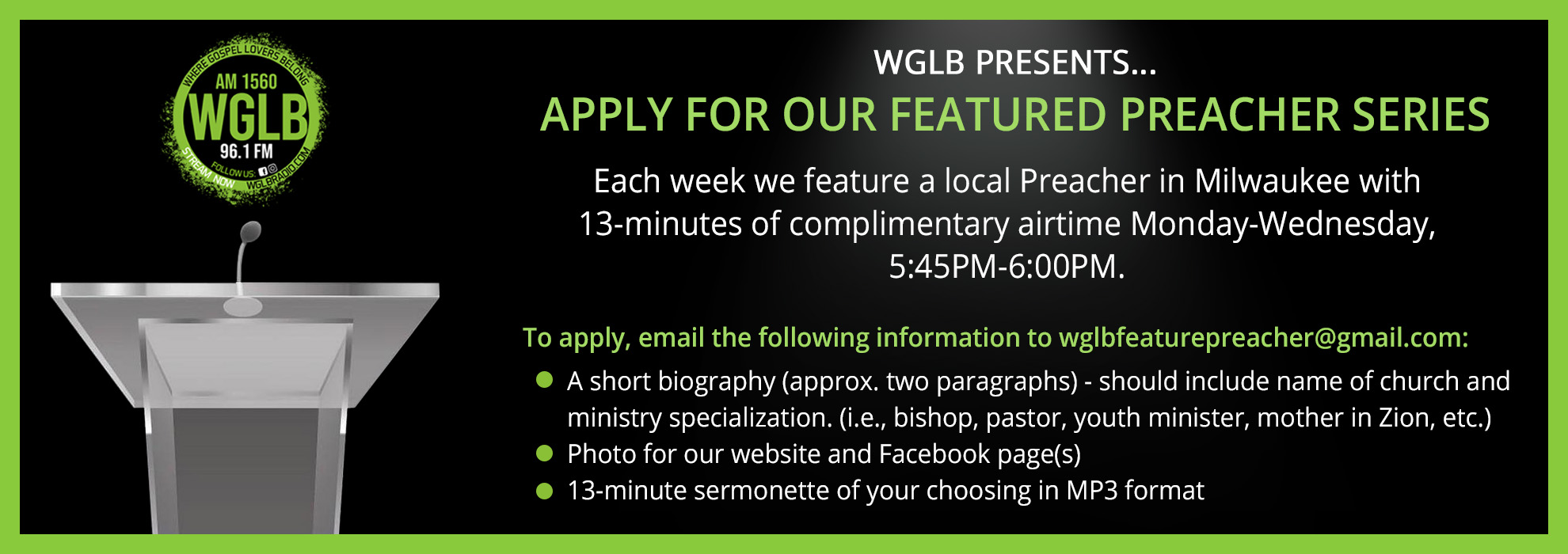 WHERE GOSPEL LOVERS BELONG
AM 1560
WGLB
96.1 FM
STREAM NOW
FOLLOW US:
WGLBRADIO.COM

WGLB PRESENTS...

APPLY FOR OUR FEATURED PREACHER SERIES

Each week we feature a local Preacher in Milwaukee with 13-minutes of complimentary airtime Monday-Wednesday, 5:45PM-6:00PM.

To apply, email the following information to wglbfeaturepreacher@gmail.com:

- A short biography (approx. two paragraphs) - should include name of church and ministry specialization. (i.e., bishop, pastor, youth minister, mother in Zion, etc.)
- Photo for our website and Facebook page(s)
- 13-minute sermonette of your choosing in MP3 format